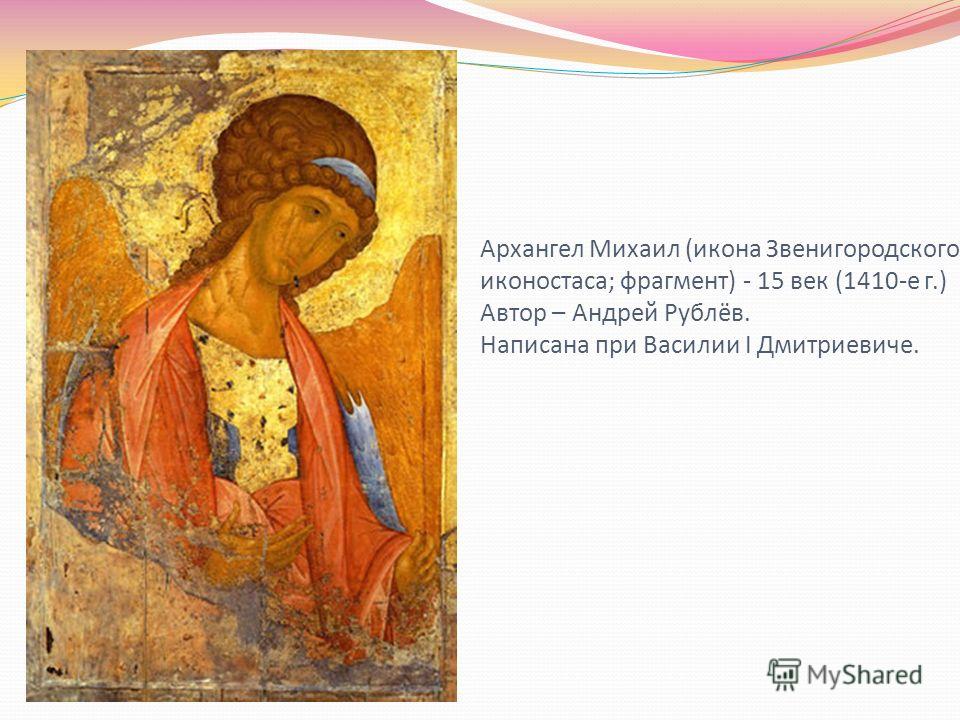 Архангел Михаил (икона Звенигородского иконостаса; фрагмент) - 15 век (1410-е г.)
Автор – Андрей Рублёв.
Написана при Василии I Дмитриевиче.

MyShared